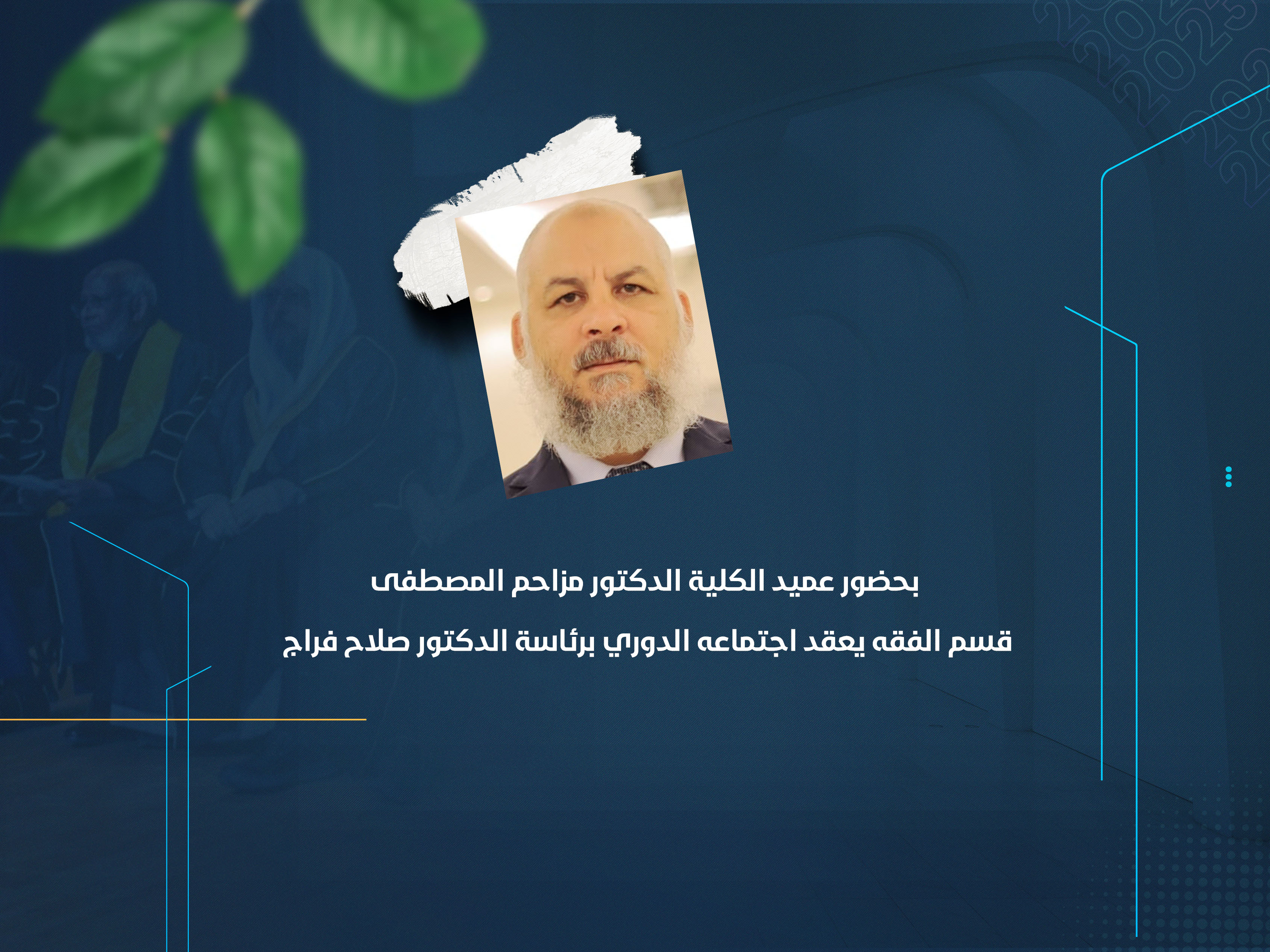 بحضور عميد الكلية الدكتور مزاحم المصطفى

قسم الفقه يعقد اجتماعه الدوري برئاسة الدكتور صلاح فراج